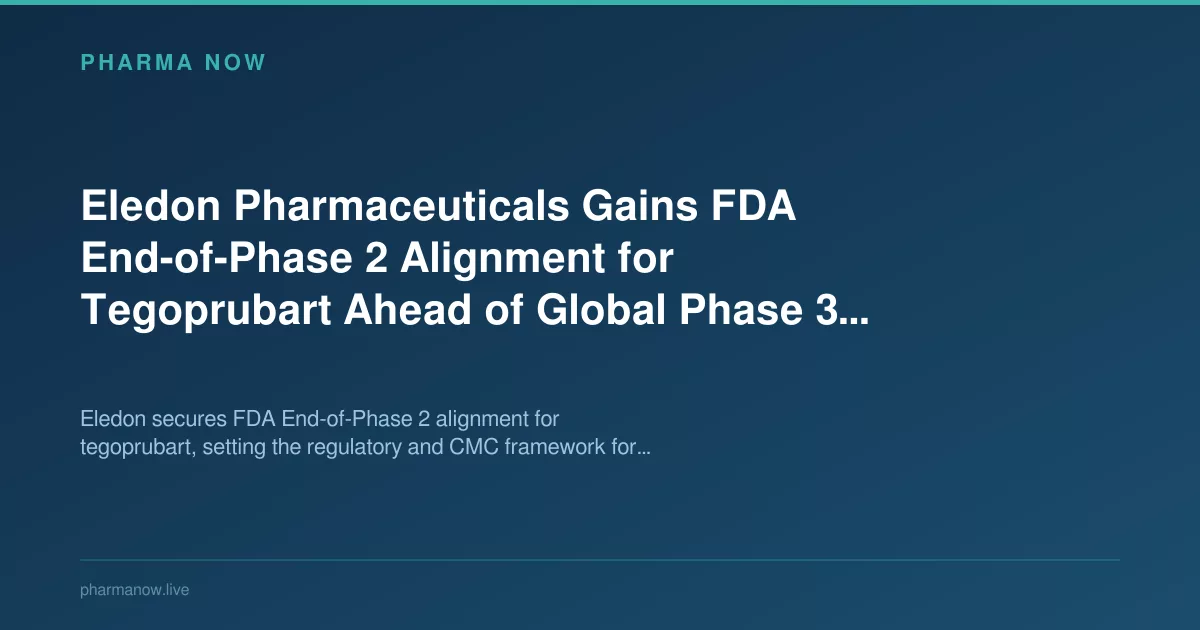 PHARMA NOW

Eledon Pharmaceuticals Gains FDA End-of-Phase 2 Alignment for Tegoprubart Ahead of Global Phase 3...

Eledon secures FDA End-of-Phase 2 alignment for tegoprubart, setting the regulatory and CMC framework for...

pharmanow.live